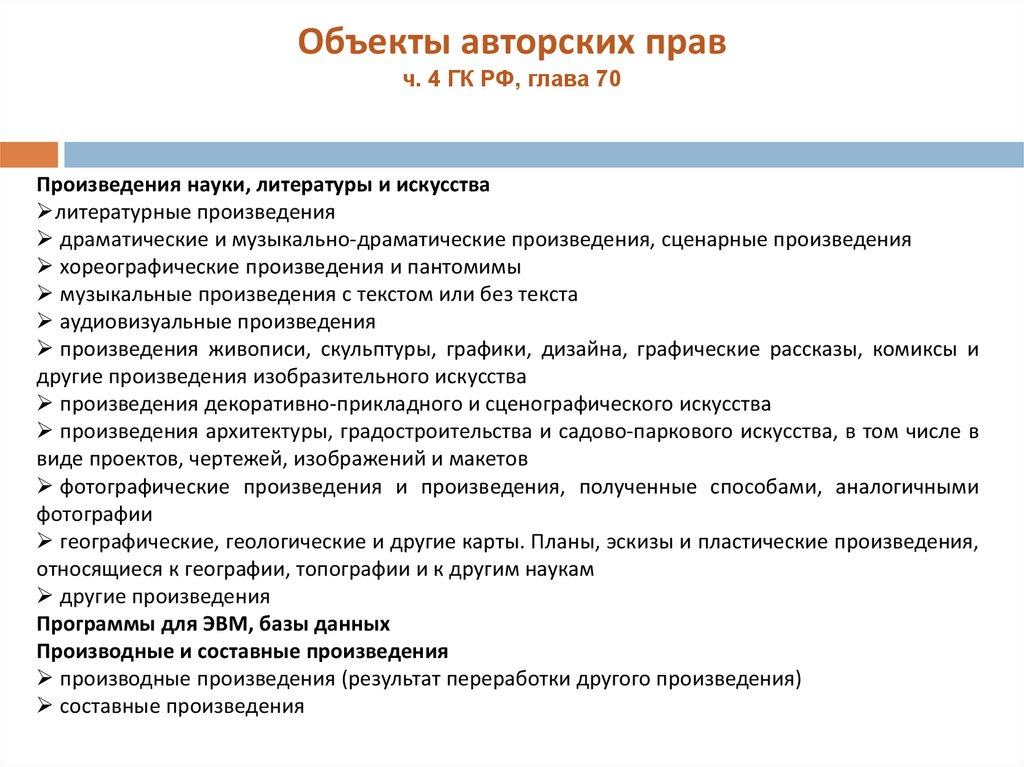 Объекты авторских прав
ч. 4 ГК РФ, глава 70

Произведения науки, литературы и искусства
➢литературные произведения
➢ драматические и музыкально-драматические произведения, сценарные произведения
➢ хореографические произведения и пантомимы
➢ музыкальные произведения с текстом или без текста
➢ аудиовизуальные произведения
➢ произведения живописи, скульптуры, графики, дизайна, графические рассказы, комиксы и другие произведения изобразительного искусства
➢ произведения декоративно-прикладного и сценографического искусства
➢ произведения архитектуры, градостроительства и садово-паркового искусства, в том числе в виде проектов, чертежей, изображений и макетов
➢ фотографические произведения и произведения, полученные способами, аналогичными фотографии
➢ географические, геологические и другие карты. Планы, эскизы и пластические произведения, относящиеся к географии, топографии и к другим наукам
➢ другие произведения
Программы для ЭВМ, базы данных
Производные и составные произведения
➢ производные произведения (результат переработки другого произведения)
➢ составные произведения